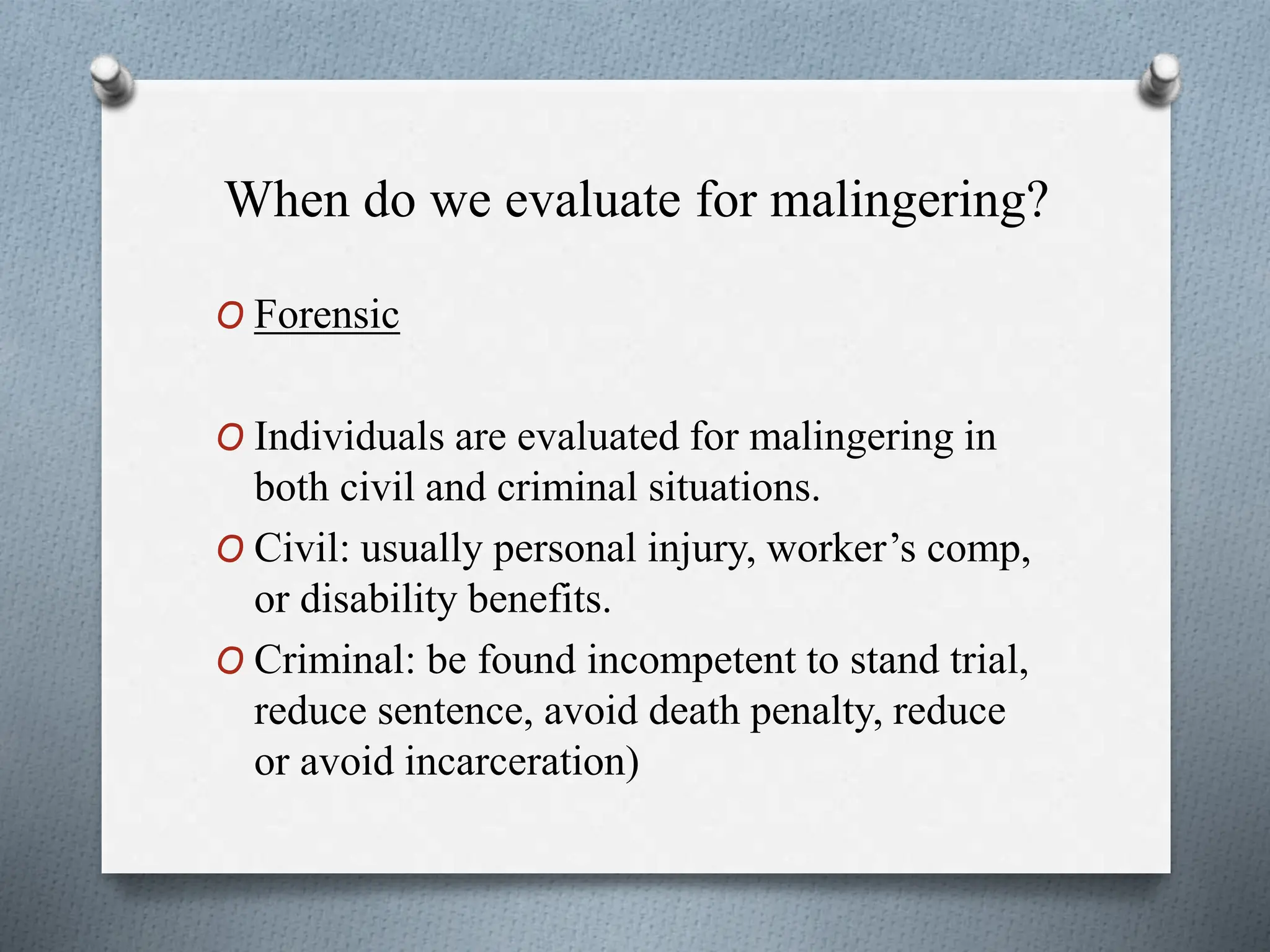 When do we evaluate for malingering?

O Forensic

O Individuals are evaluated for malingering in both civil and criminal situations.

O Civil: usually personal injury, worker’s comp, or disability benefits.

O Criminal: be found incompetent to stand trial, reduce sentence, avoid death penalty, reduce or avoid incarceration)